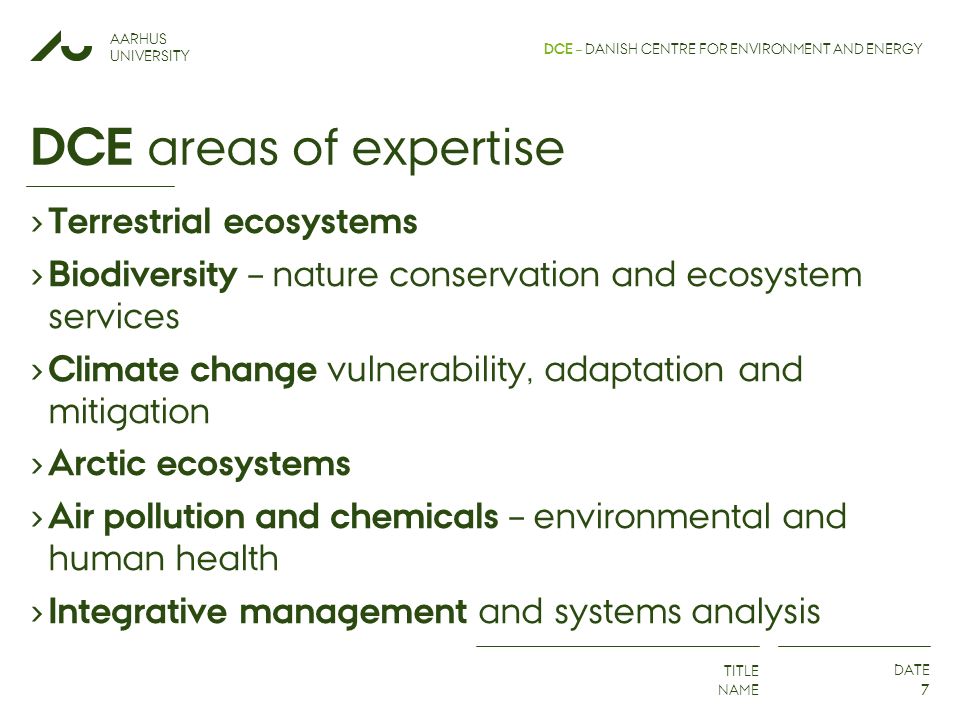 AARHUS
UNIVERSITY

DCE – DANISH CENTRE FOR ENVIRONMENT AND ENERGY

DCE areas of expertise

› Terrestrial ecosystems

› Biodiversity – nature conservation and ecosystem services

› Climate change vulnerability, adaptation and mitigation

› Arctic ecosystems

› Air pollution and chemicals – environmental and human health

› Integrative management and systems analysis

TITLE
NAME

DATE
7